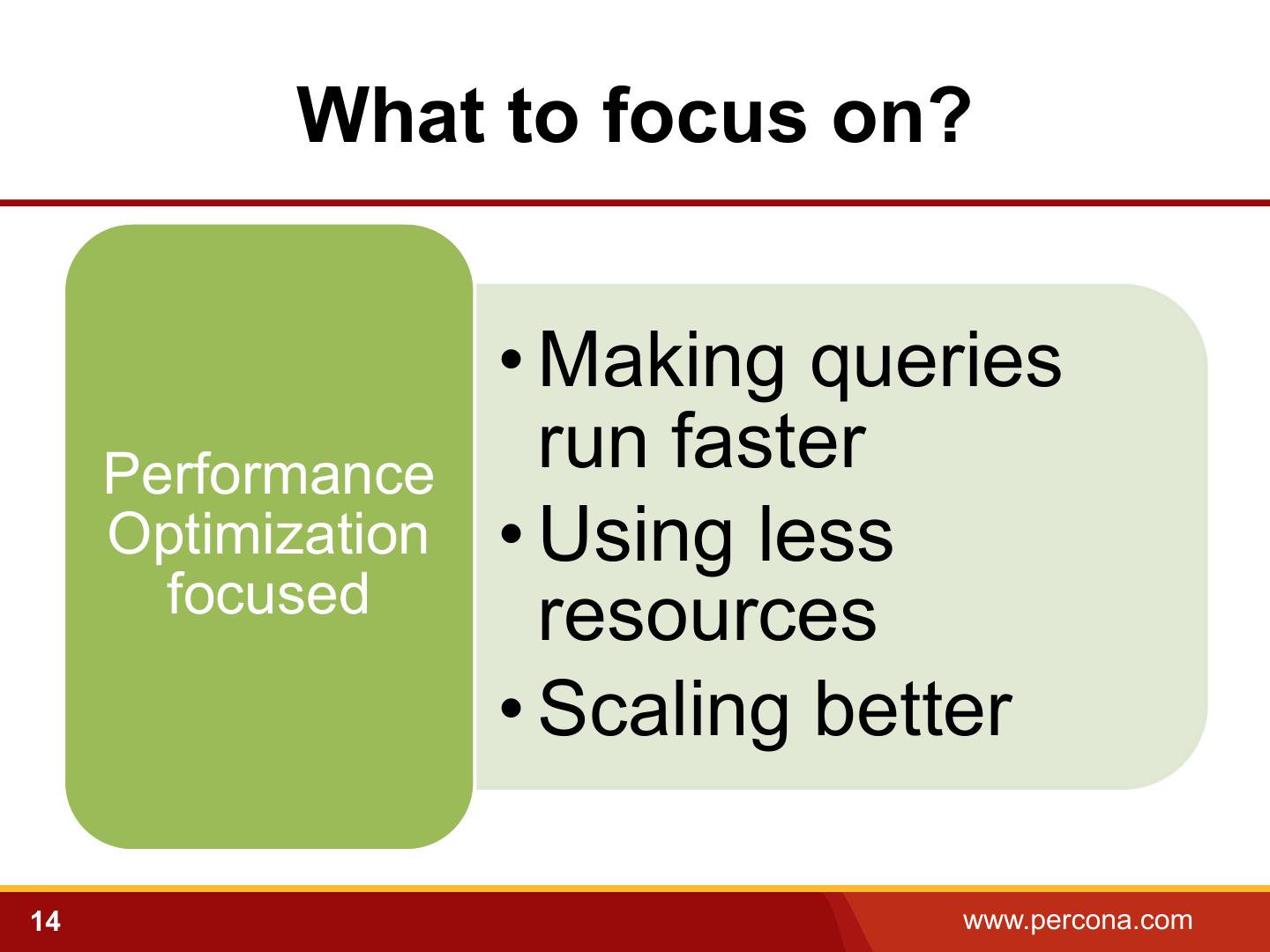 What to focus on?

Performance Optimization focused

• Making queries run faster
• Using less resources
• Scaling better

14

www.percona.com